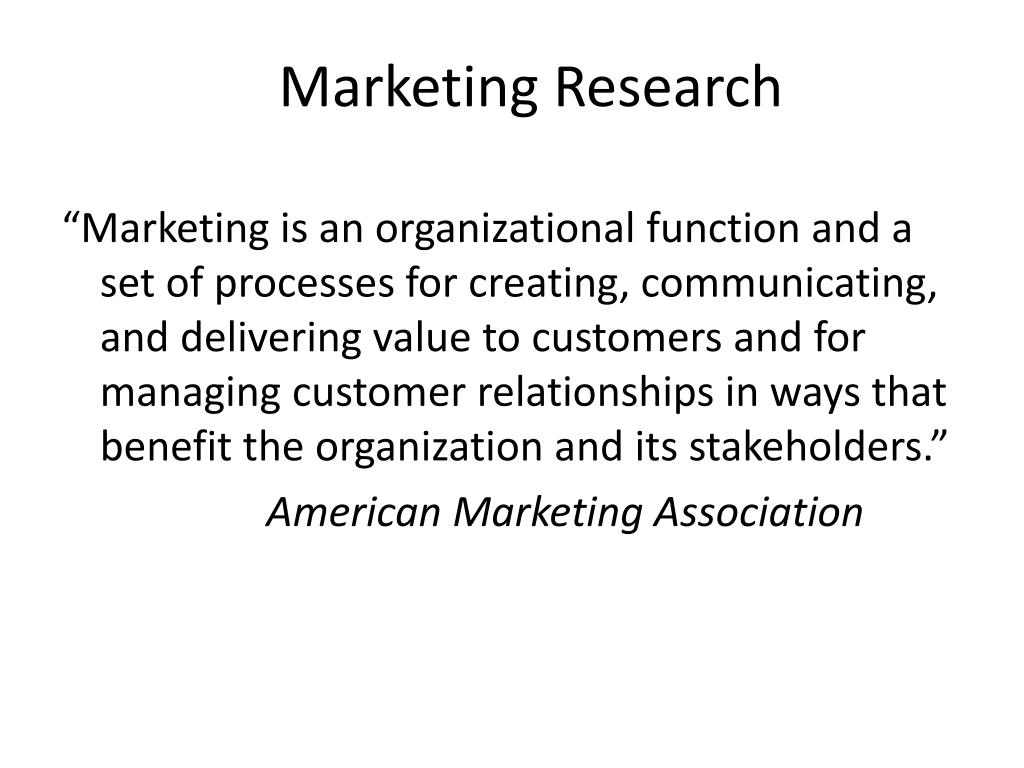 Marketing Research

“Marketing is an organizational function and a set of processes for creating, communicating, and delivering value to customers and for managing customer relationships in ways that benefit the organization and its stakeholders.”

American Marketing Association